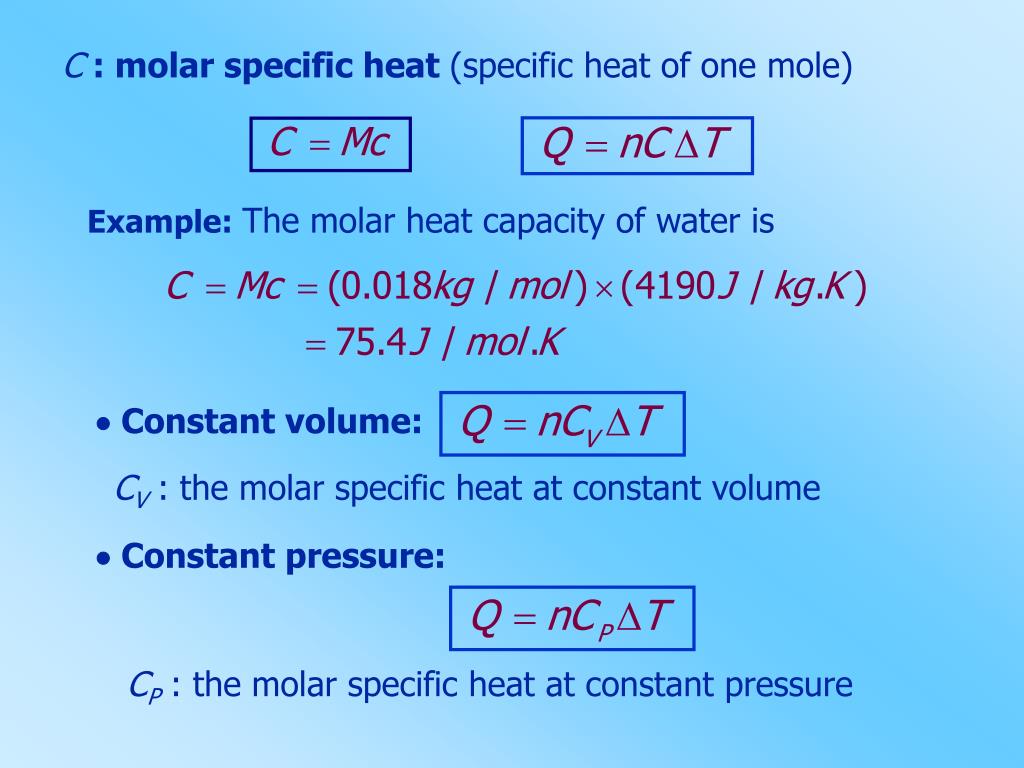 $C$ : molar specific heat (specific heat of one mole)

$C = Mc$

$Q = nC\Delta T$

Example: The molar heat capacity of water is

$C = Mc = (0.018 kg / mol) \times (4190 J / kg.K)$
$= 75.4 J / mol.K$

• Constant volume: $Q = nC_V \Delta T$

$C_V$ : the molar specific heat at constant volume

• Constant pressure:

$Q = nC_P \Delta T$

$C_P$ : the molar specific heat at constant pressure